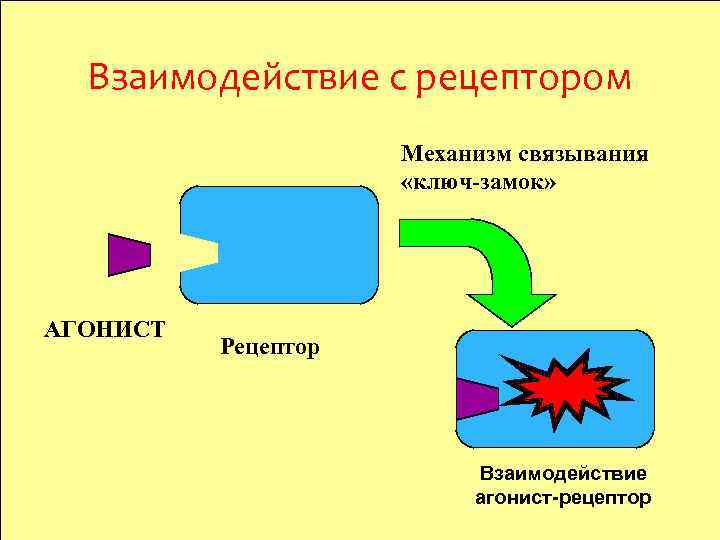 Взаимодействие с рецептором

Механизм связывания «ключ-замок»

АГОНИСТ

Рецептор

Взаимодействие агонист-рецептор